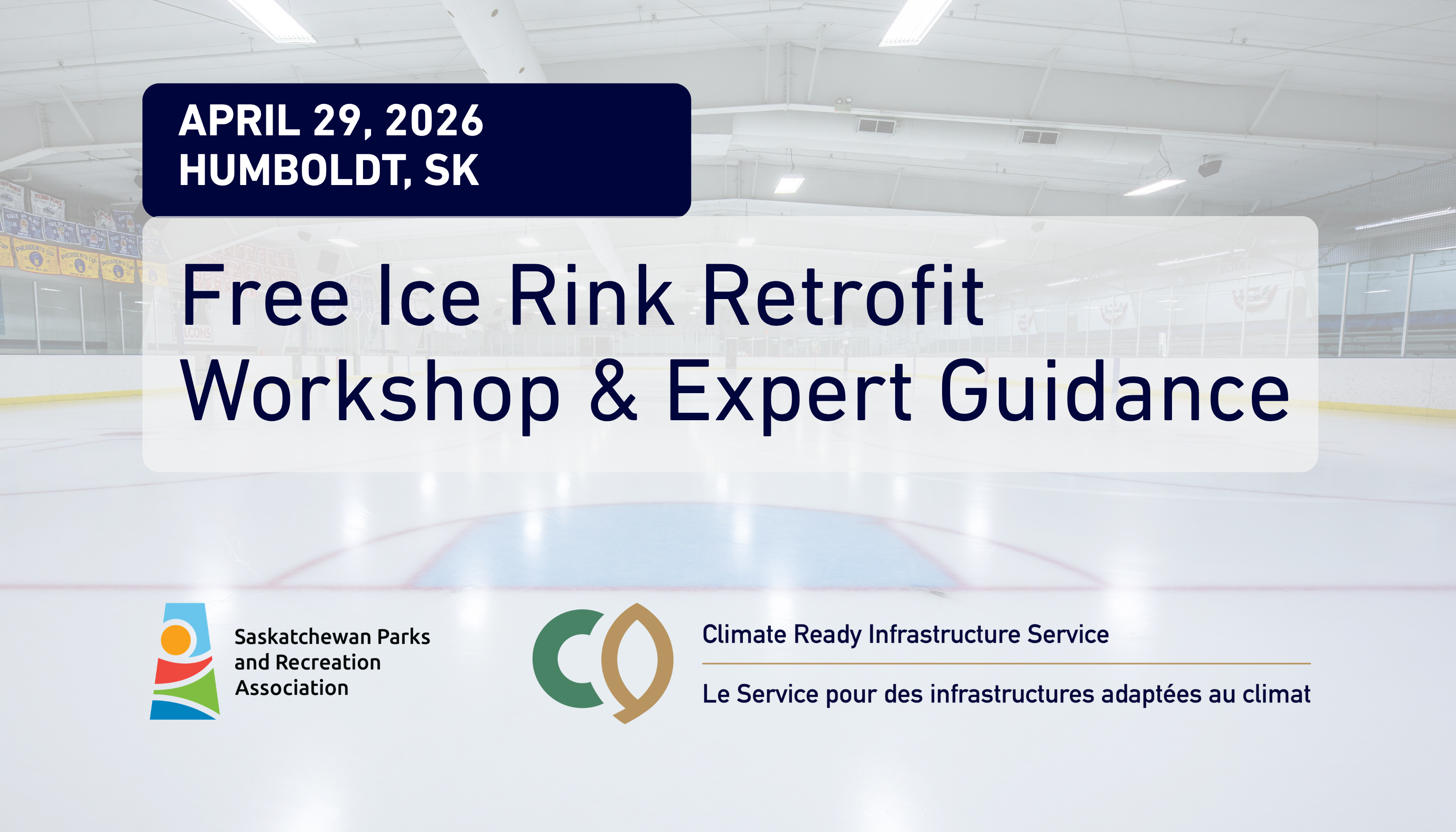 APRIL 29, 2026
HUMBOLDT, SK

Free Ice Rink Retrofit Workshop & Expert Guidance

Saskatchewan Parks and Recreation Association

Climate Ready Infrastructure Service

Le Service pour des infrastructures adaptées au climat